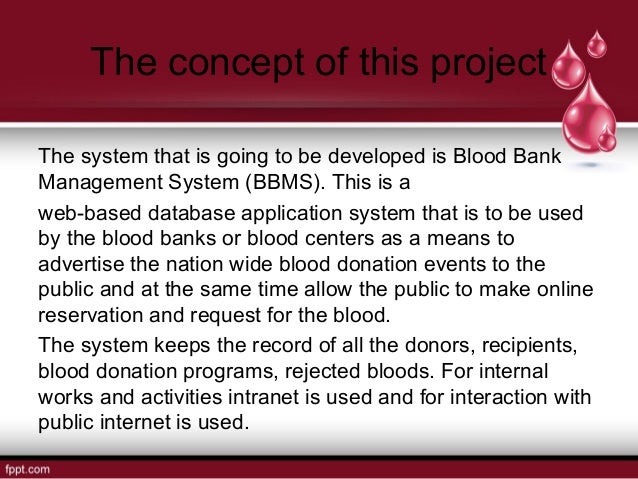 The concept of this project

The system that is going to be developed is Blood Bank Management System (BBMS). This is a

web-based database application system that is to be used by the blood banks or blood centers as a means to advertise the nation wide blood donation events to the public and at the same time allow the public to make online reservation and request for the blood.

The system keeps the record of all the donors, recipients, blood donation programs, rejected bloods. For internal works and activities intranet is used and for interaction with public internet is used.

fppt.com